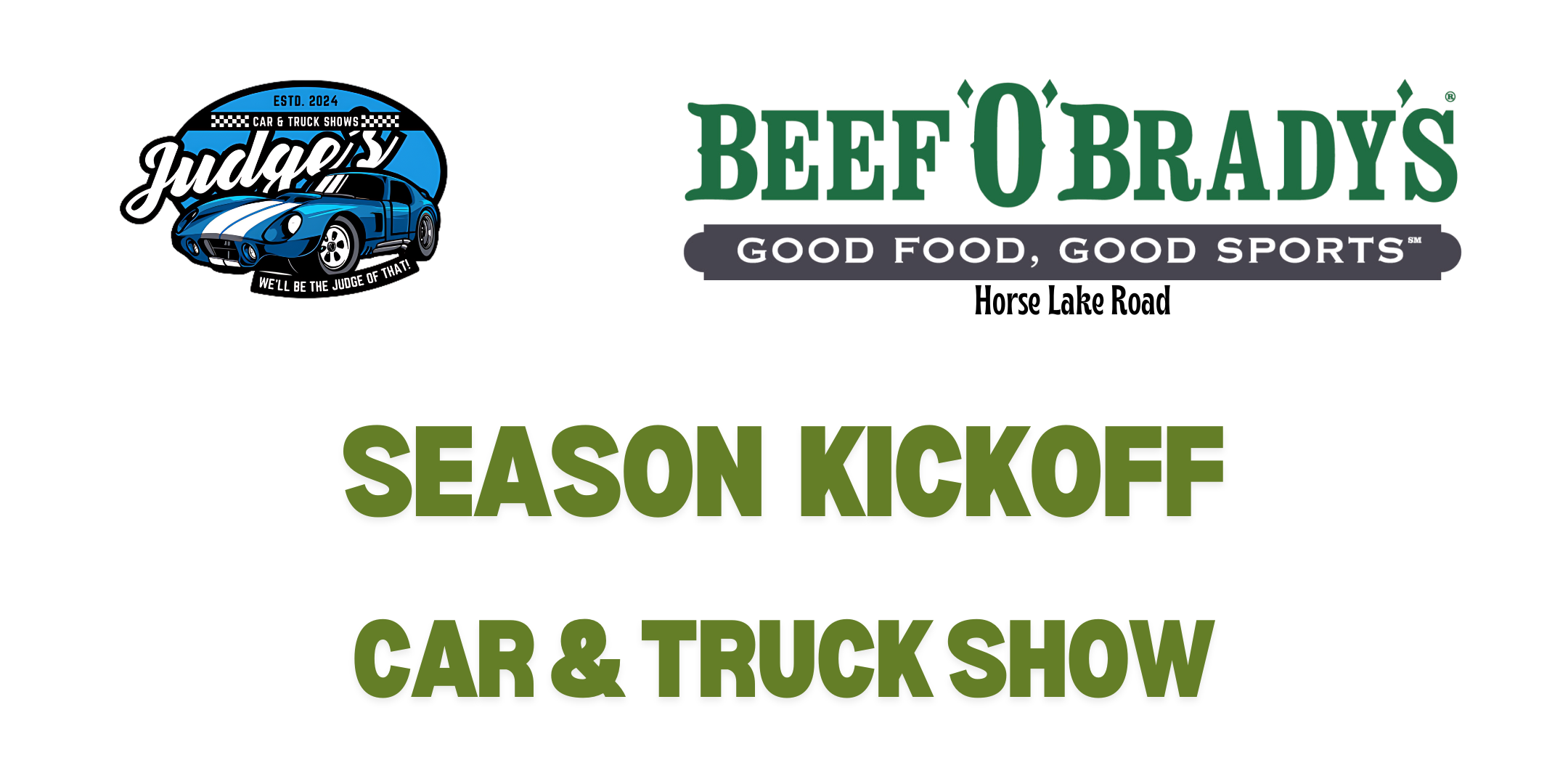 ESTD. 2024
CAR & TRUCK SHOWS
Judge's
WE'LL BE THE JUDGE OF THAT!

BEEF 'O' BRADY'S®
GOOD FOOD, GOOD SPORTS℠
Horse Lake Road

SEASON KICKOFF

CAR & TRUCK SHOW